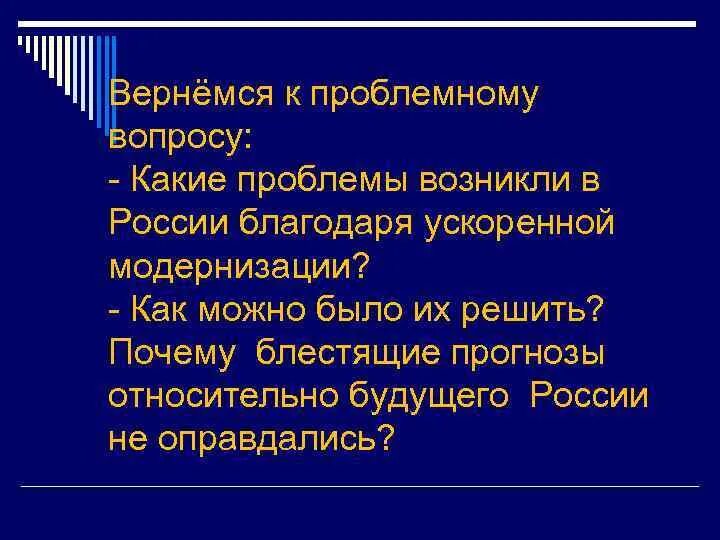 Вернёмся к проблемному вопросу:
- Какие проблемы возникли в России благодаря ускоренной модернизации?
- Как можно было их решить? Почему блестящие прогнозы относительно будущего России не оправдались?